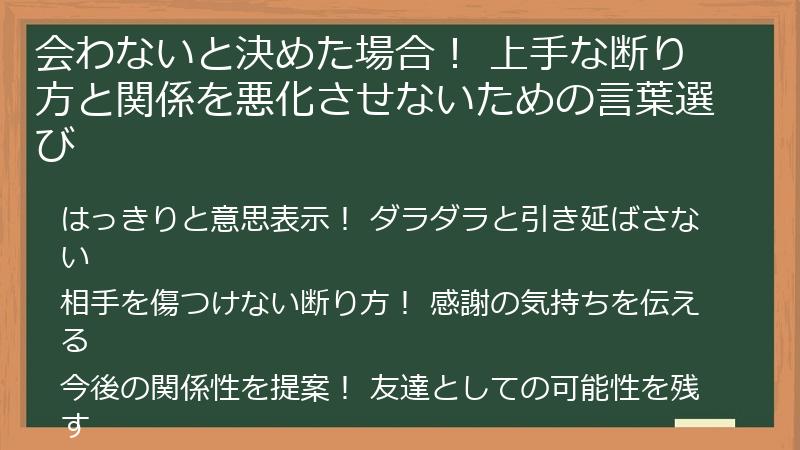 会わないと決めた場合！ 上手な断り方と関係を悪化させないための言葉選び

はっきりと意思表示！ ダラダラと引き延ばさない

相手を傷つけない断り方！ 感謝の気持ちを伝える

今後の関係性を提案！ 友達としての可能性を残す